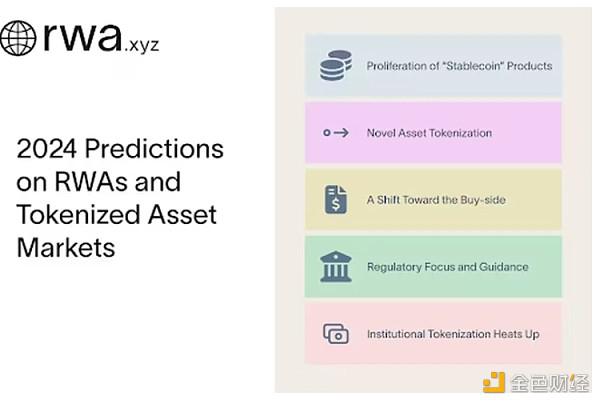 rwa.xyz

2024 Predictions on RWAs and Tokenized Asset Markets

Proliferation of "Stablecoin" Products

Novel Asset Tokenization

A Shift Toward the Buy-side

Regulatory Focus and Guidance

Institutional Tokenization Heats Up

金色财经